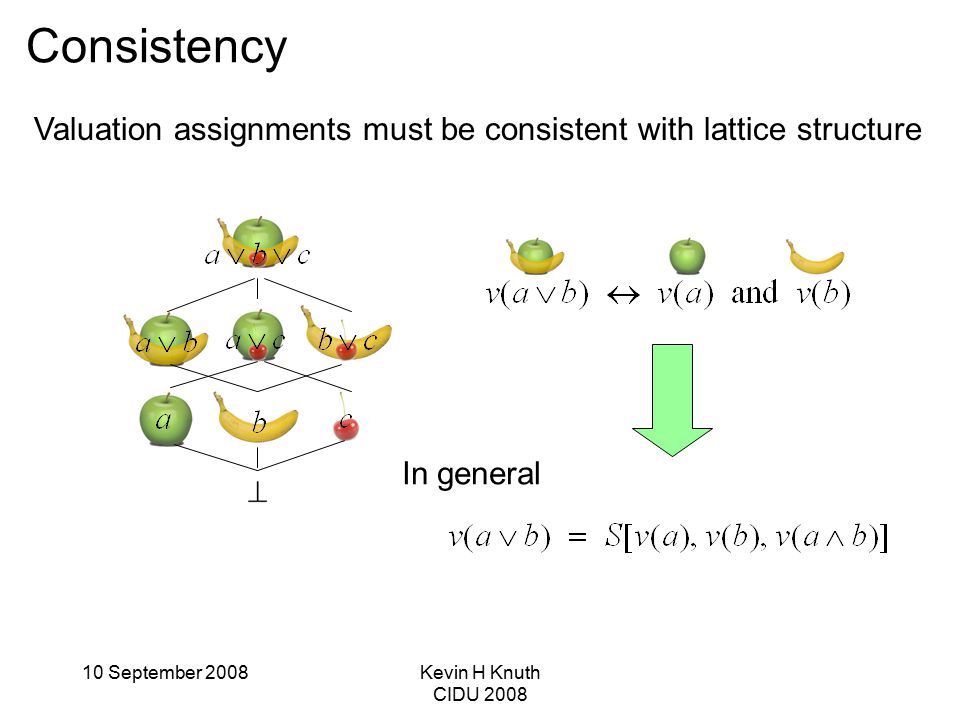 Consistency

Valuation assignments must be consistent with lattice structure

$a \vee b \vee c$

$a \vee b$ $a \vee c$ $b \vee c$

$a$ $b$ $c$

$\perp$

$v(a \vee b) \leftrightarrow v(a)$ and $v(b)$

In general

$v(a \vee b) = S[v(a), v(b), v(a \wedge b)]$

10 September 2008

Kevin H Knuth
CIDU 2008